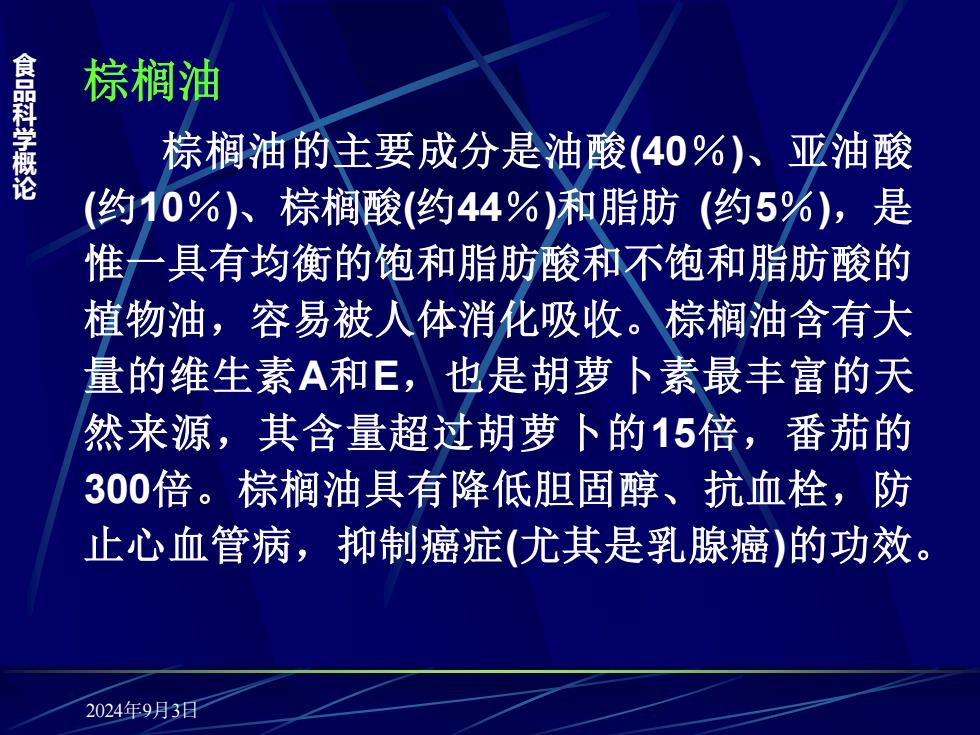 食品科学概论

棕榈油

棕榈油的主要成分是油酸(40％)、亚油酸(约10％)、棕榈酸(约44％)和脂肪 (约5％)，是惟一具有均衡的饱和脂肪酸和不饱和脂肪酸的植物油，容易被人体消化吸收。棕榈油含有大量的维生素A和E，也是胡萝卜素最丰富的天然来源，其含量超过胡萝卜的15倍，番茄的300倍。棕榈油具有降低胆固醇、抗血栓，防止心血管病，抑制癌症(尤其是乳腺癌)的功效。

2024年9月3日